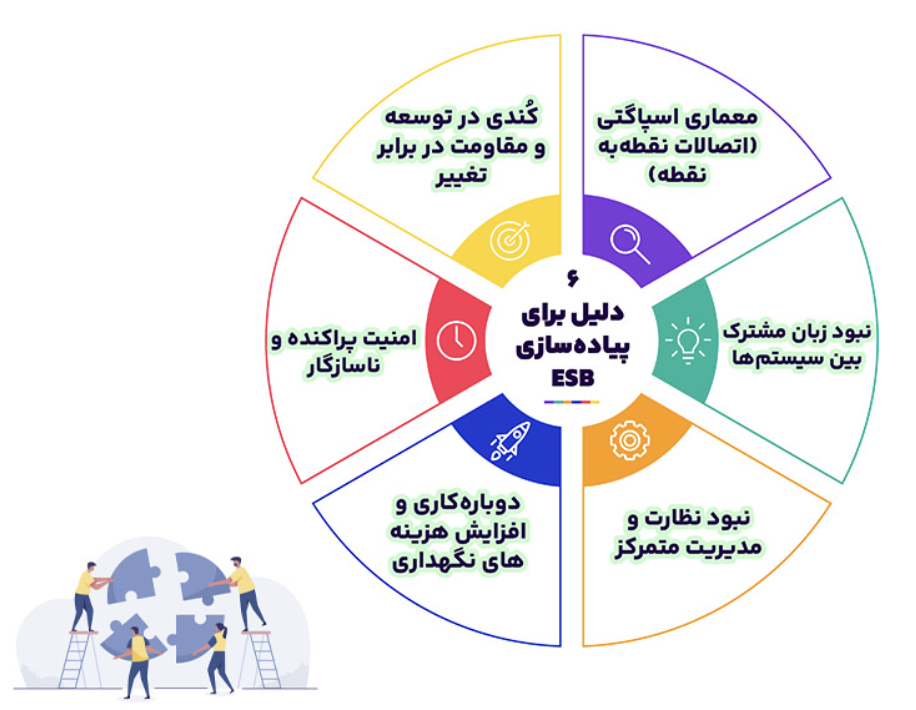 ۶
دلیل برای
پیاده‌سازی
ESB

معماری اسپاگتی (اتصالات نقطه‌به نقطه)

نبود زبان مشترک بین سیستم‌ها

نبود نظارت و مدیریت متمرکز

دوباره‌کاری و افزایش هزینه های نگهداری

امنیت پراکنده و ناسازگار

کُندی در توسعه و مقاومت در برابر تغییر